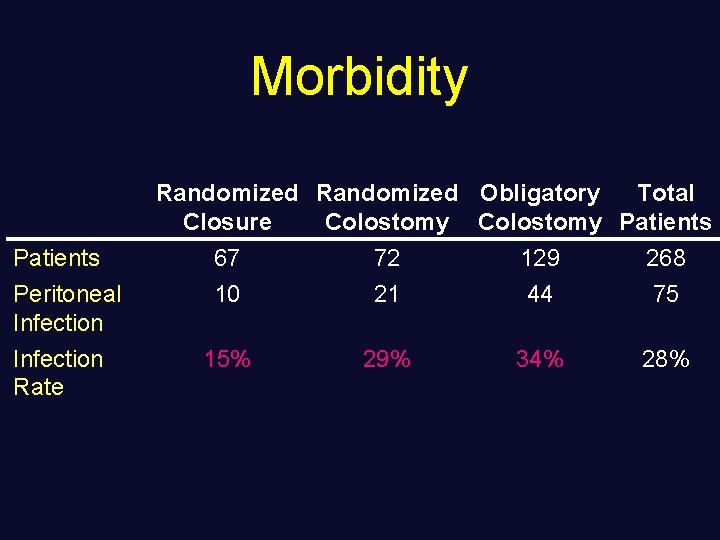 Morbidity

| | Randomized Closure | Randomized Colostomy | Obligatory Colostomy | Total Patients |
|---|---|---|---|---|
| Patients | 67 | 72 | 129 | 268 |
| Peritoneal Infection | 10 | 21 | 44 | 75 |
| Infection Rate | 15% | 29% | 34% | 28% |